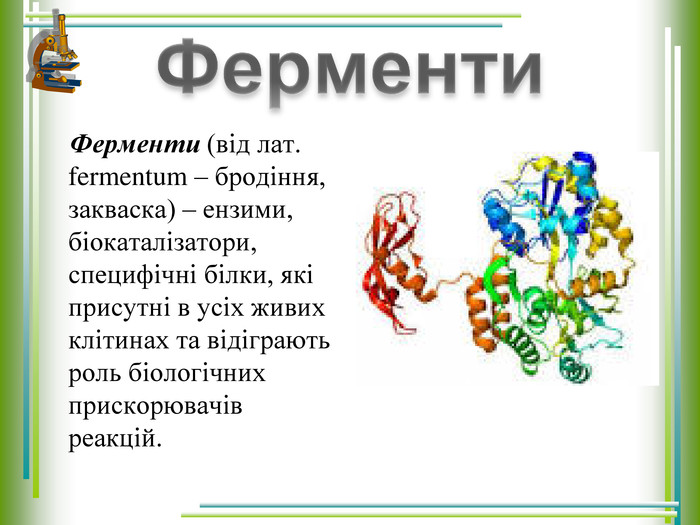 Ферменти

Ферменти (від лат. fermentum – бродіння, закваска) – ензими, біокаталізатори, специфічні білки, які присутні в усіх живих клітинах та відіграють роль біологічних прискорювачів реакцій.